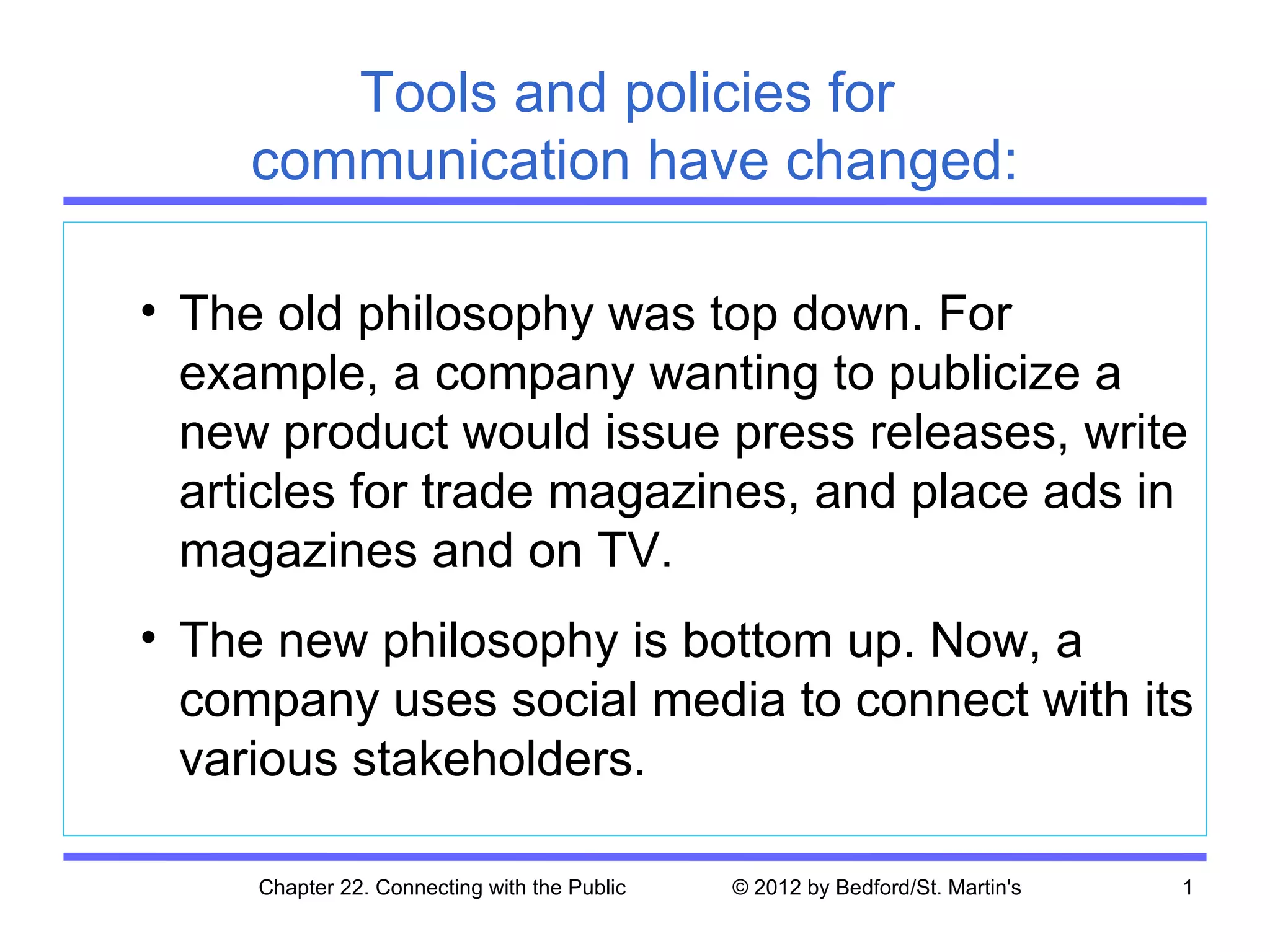 Tools and policies for communication have changed:

• The old philosophy was top down. For example, a company wanting to publicize a new product would issue press releases, write articles for trade magazines, and place ads in magazines and on TV.

• The new philosophy is bottom up. Now, a company uses social media to connect with its various stakeholders.

Chapter 22. Connecting with the Public © 2012 by Bedford/St. Martin's 1